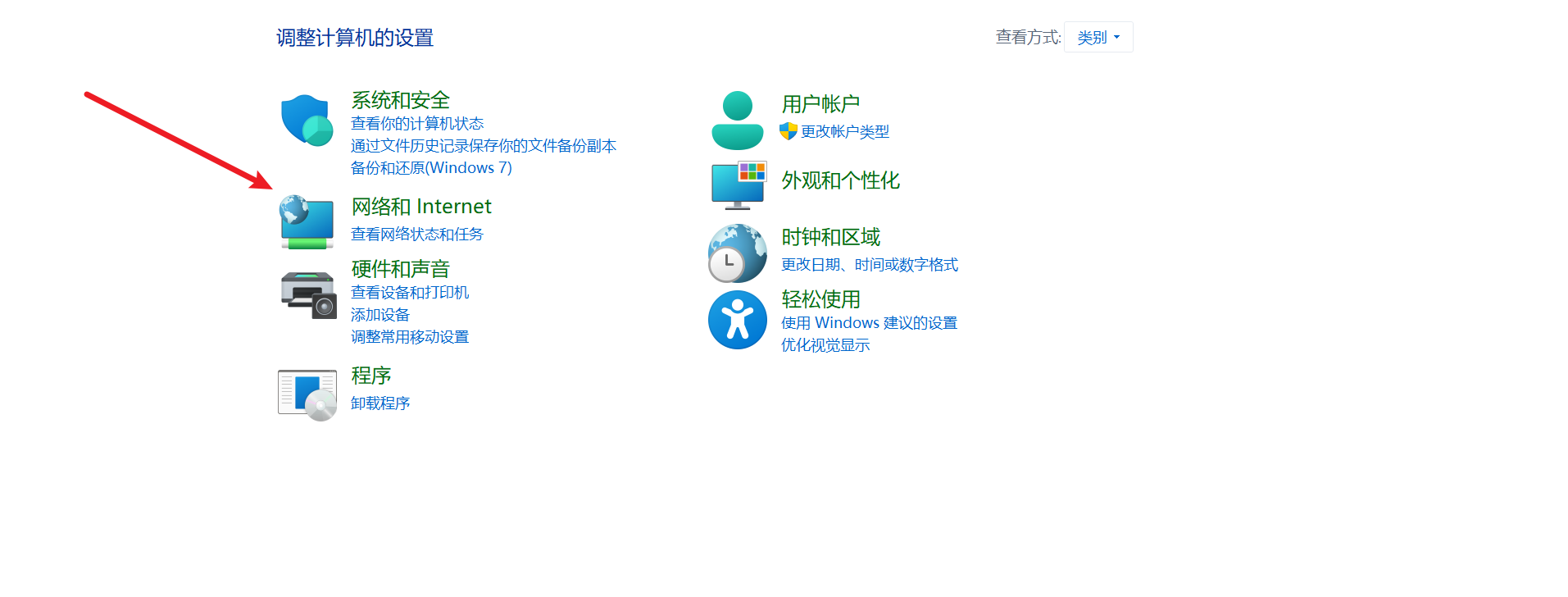 调整计算机的设置

查看方式: 类别

系统和安全
查看你的计算机状态
通过文件历史记录保存你的文件备份副本
备份和还原(Windows 7)

网络和 Internet
查看网络状态和任务

硬件和声音
查看设备和打印机
添加设备
调整常用移动设置

程序
卸载程序

用户帐户
更改帐户类型

外观和个性化

时钟和区域
更改日期、时间或数字格式

轻松使用
使用 Windows 建议的设置
优化视觉显示